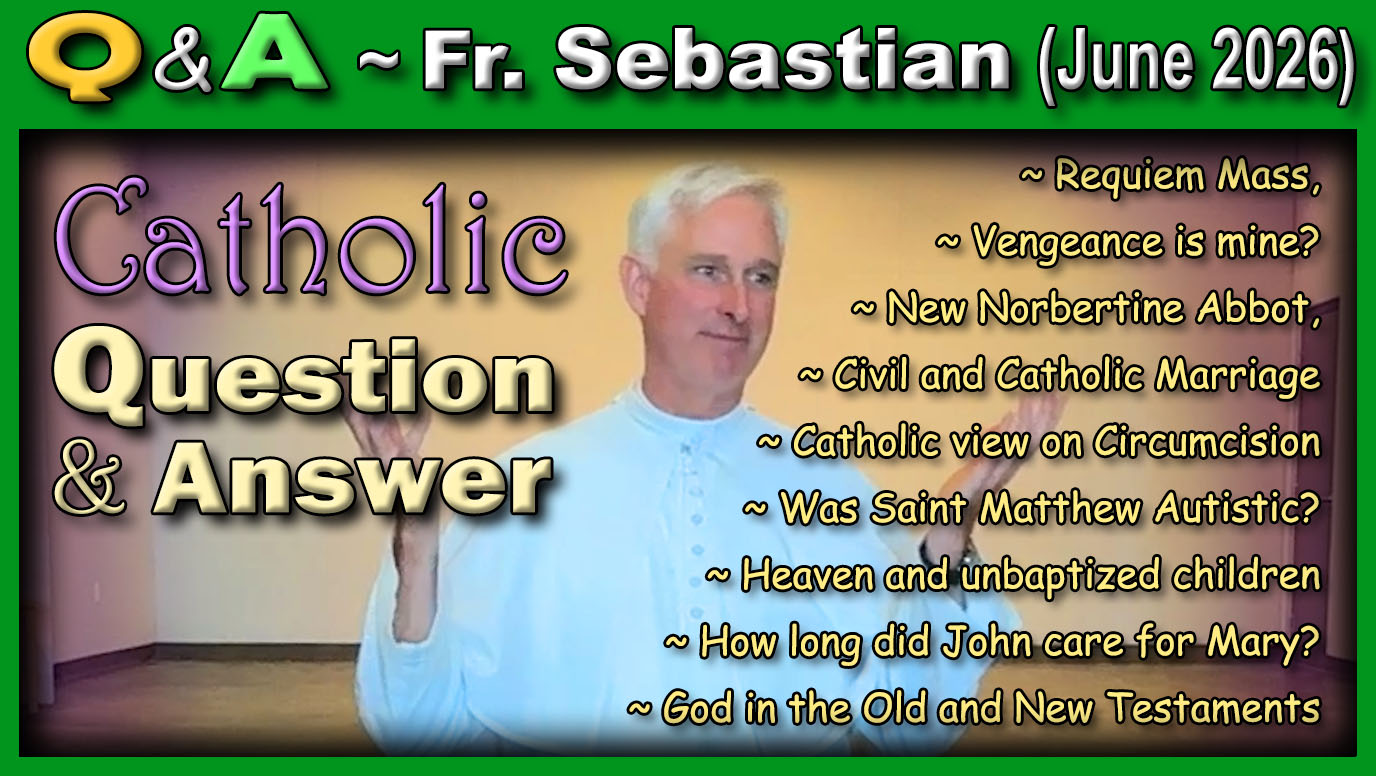 Q&A ~ Fr. Sebastian (June 2026)

Catholic
Question
& Answer

~ Requiem Mass,
~ Vengeance is mine?
~ New Norbertine Abbot,
~ Civil and Catholic Marriage
~ Catholic view on Circumcision
~ Was Saint Matthew Autistic?
~ Heaven and unbaptized children
~ How long did John care for Mary?
~ God in the Old and New Testaments